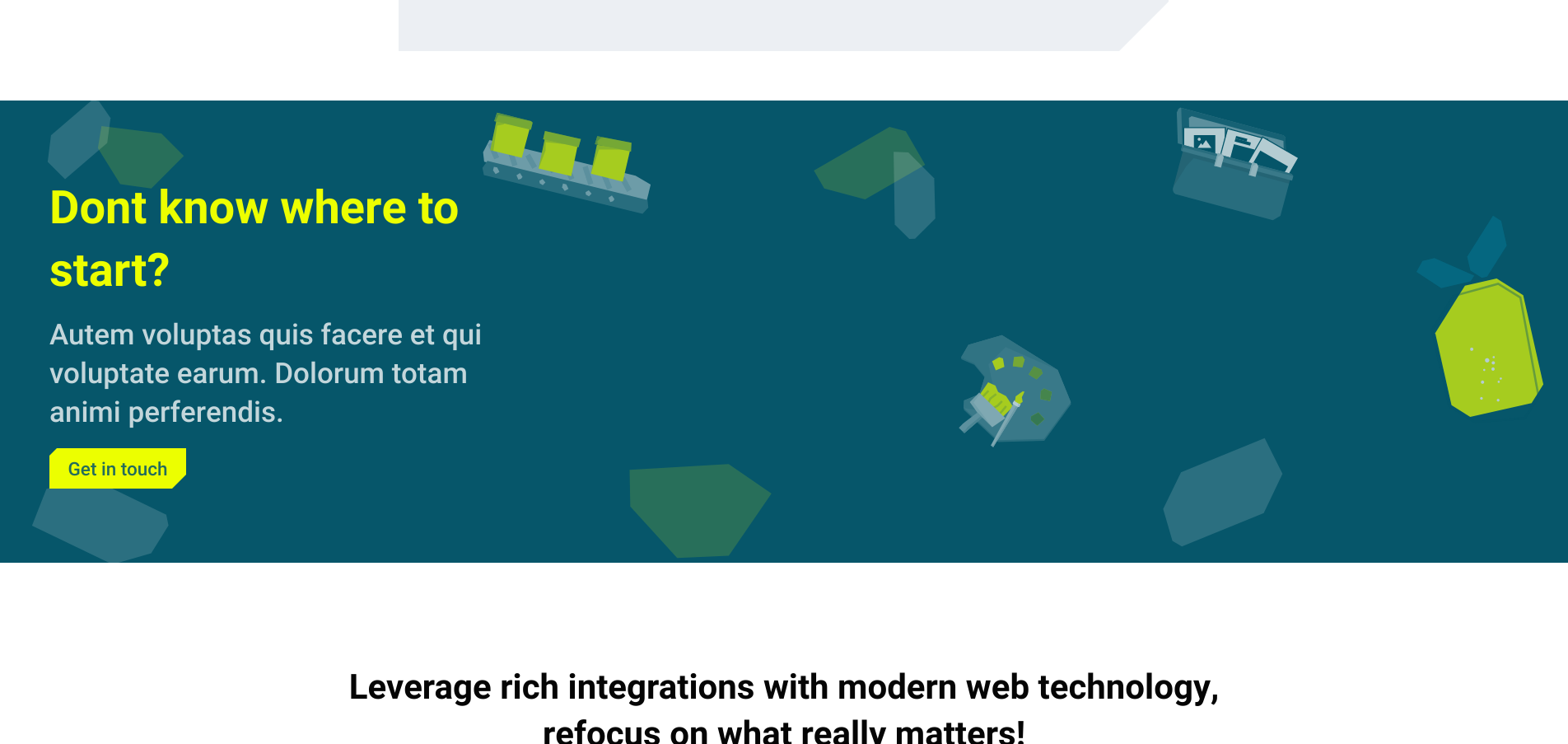 Dont know where to start?

Autem voluptas quis facere et qui voluptate earum. Dolorum totam animi perferendis.

Get in touch

Leverage rich integrations with modern web technology, refocus on what really matters!